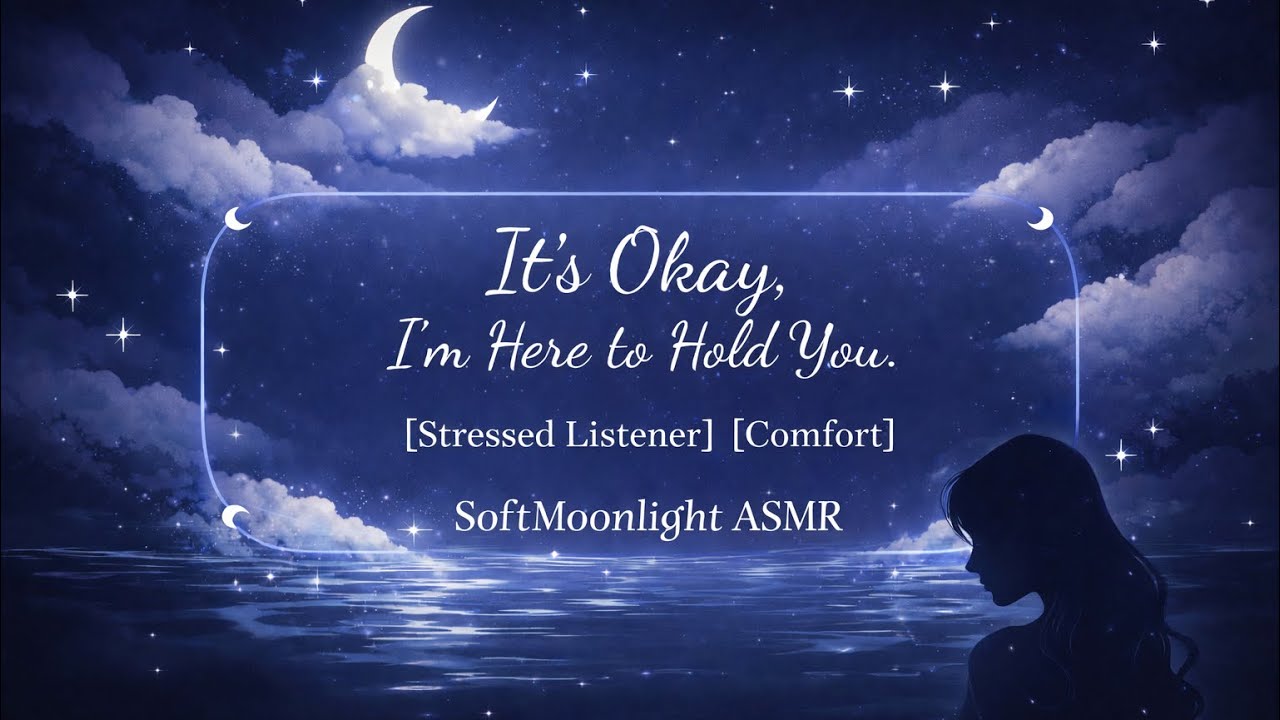 It's Okay,
I'm Here to Hold You.

[Stressed Listener] [Comfort]

SoftMoonlight ASMR